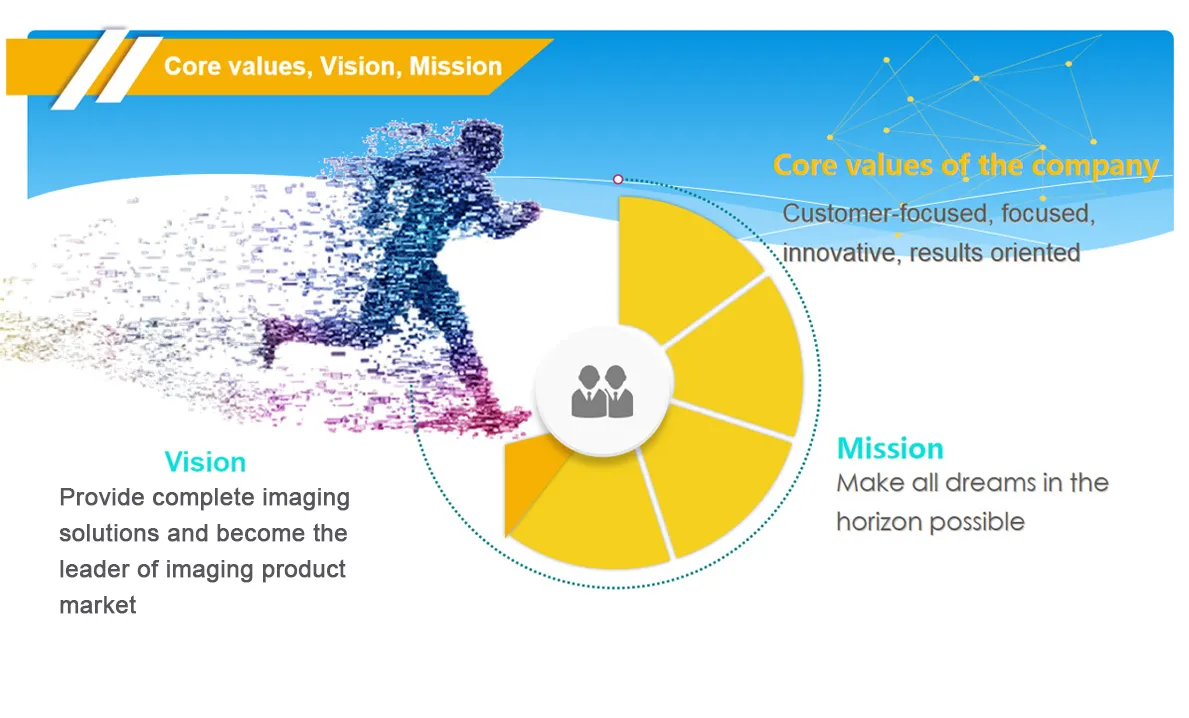 Core values, Vision, Mission

Core values of the company

Customer-focused, focused, innovative, results oriented

Vision

Provide complete imaging solutions and become the leader of imaging product market

Mission

Make all dreams in the horizon possible